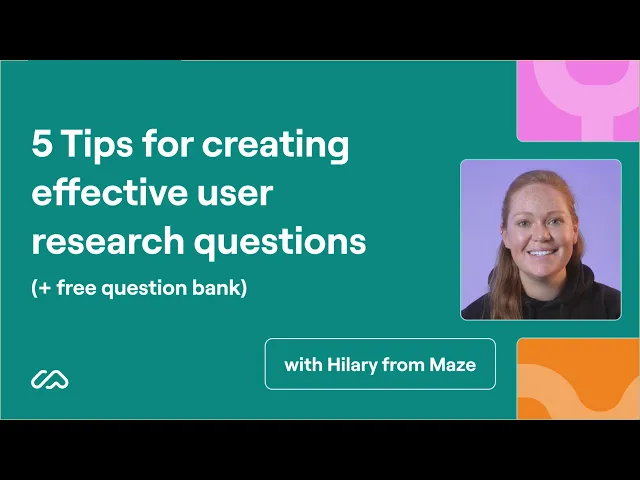 5 Tips for creating effective user research questions

(+ free question bank)

with Hilary from Maze